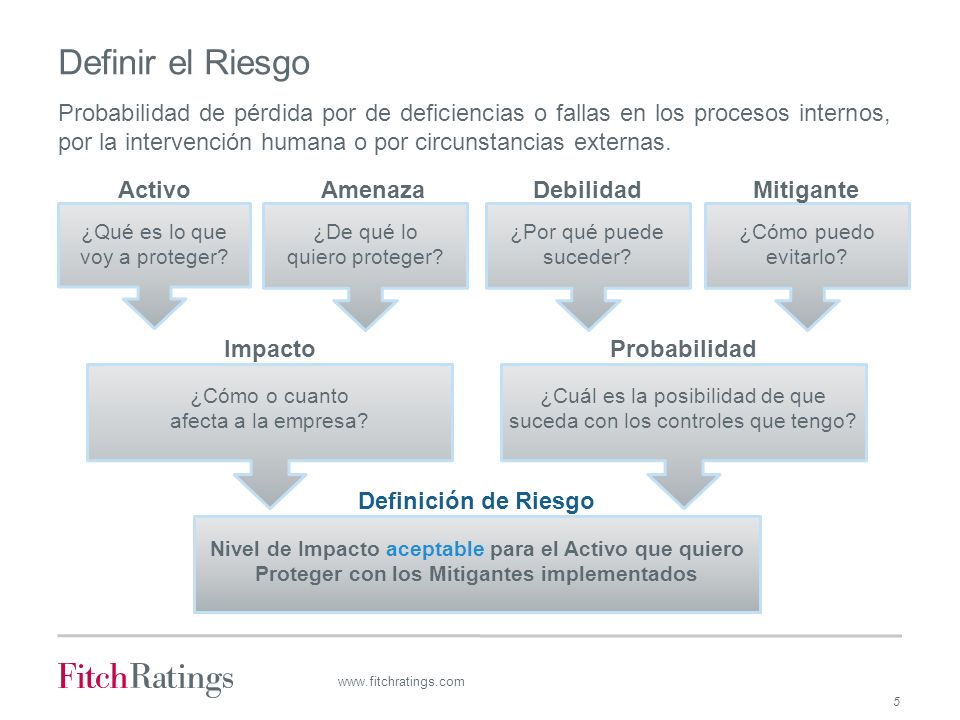 Definir el Riesgo

Probabilidad de pérdida por de deficiencias o fallas en los procesos internos, por la intervención humana o por circunstancias externas.

Activo
¿Qué es lo que voy a proteger?

Amenaza
¿De qué lo quiero proteger?

Debilidad
¿Por qué puede suceder?

Mitigante
¿Cómo puedo evitarlo?

Impacto
¿Cómo o cuanto afecta a la empresa?

Probabilidad
¿Cuál es la posibilidad de que suceda con los controles que tengo?

Definición de Riesgo
Nivel de Impacto aceptable para el Activo que quiero Proteger con los Mitigantes implementados

FitchRatings

www.fitchratings.com

5